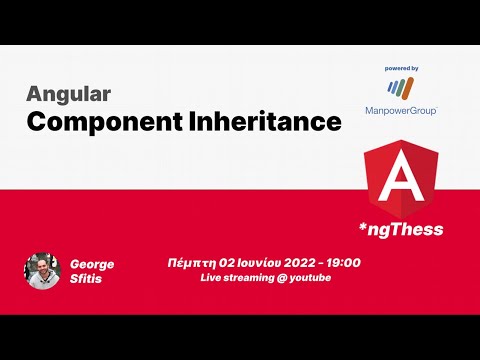 Angular
Component Inheritance

powered by
ManpowerGroup

A

*ngThess

George Sfitis

Πέμπτη 02 Ιουνίου 2022 - 19:00
Live streaming @ youtube